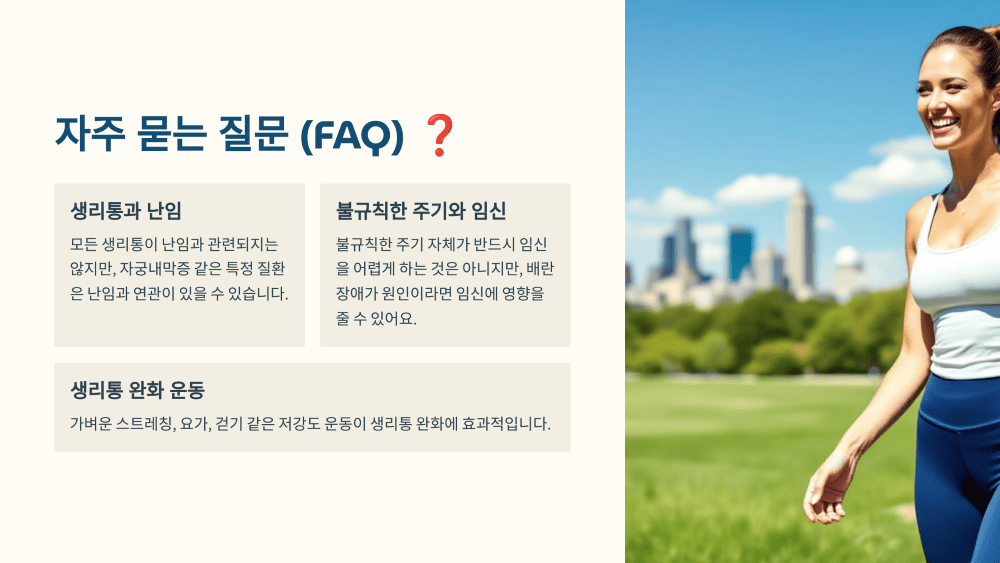 자주 묻는 질문 (FAQ) ❓

생리통과 난임

모든 생리통이 난임과 관련되지는 않지만, 자궁내막증 같은 특정 질환은 난임과 연관이 있을 수 있습니다.

불규칙한 주기와 임신

불규칙한 주기 자체가 반드시 임신을 어렵게 하는 것은 아니지만, 배란 장애가 원인이라면 임신에 영향을 줄 수 있어요.

생리통 완화 운동

가벼운 스트레칭, 요가, 걷기 같은 저강도 운동이 생리통 완화에 효과적입니다.